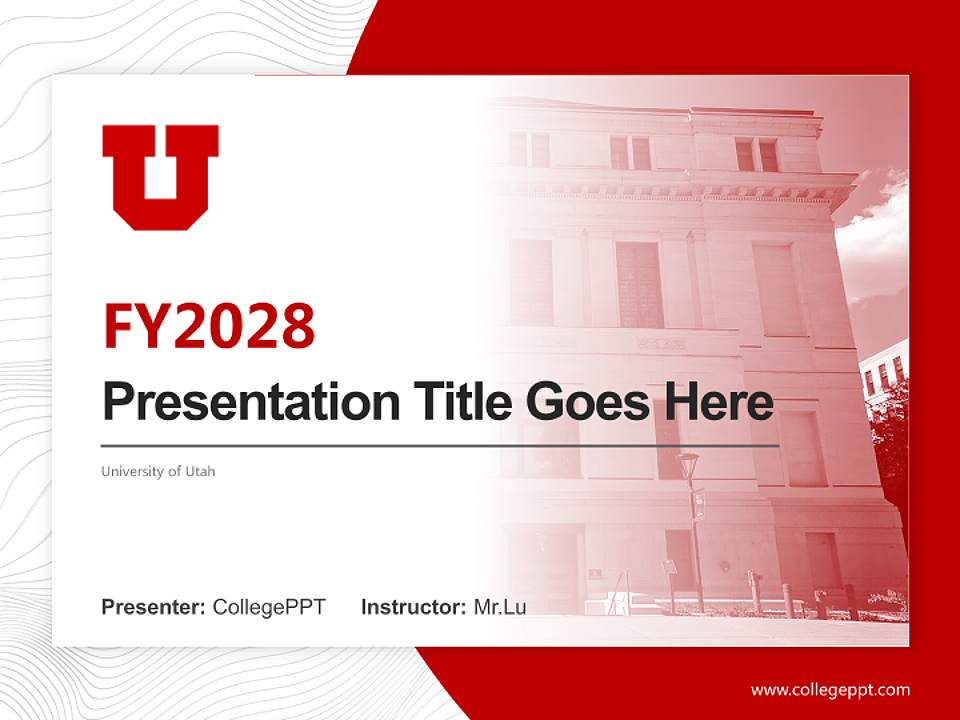 U

FY2028

Presentation Title Goes Here

University of Utah

Presenter: CollegePPT Instructor: Mr.Lu

www.collegeppt.com